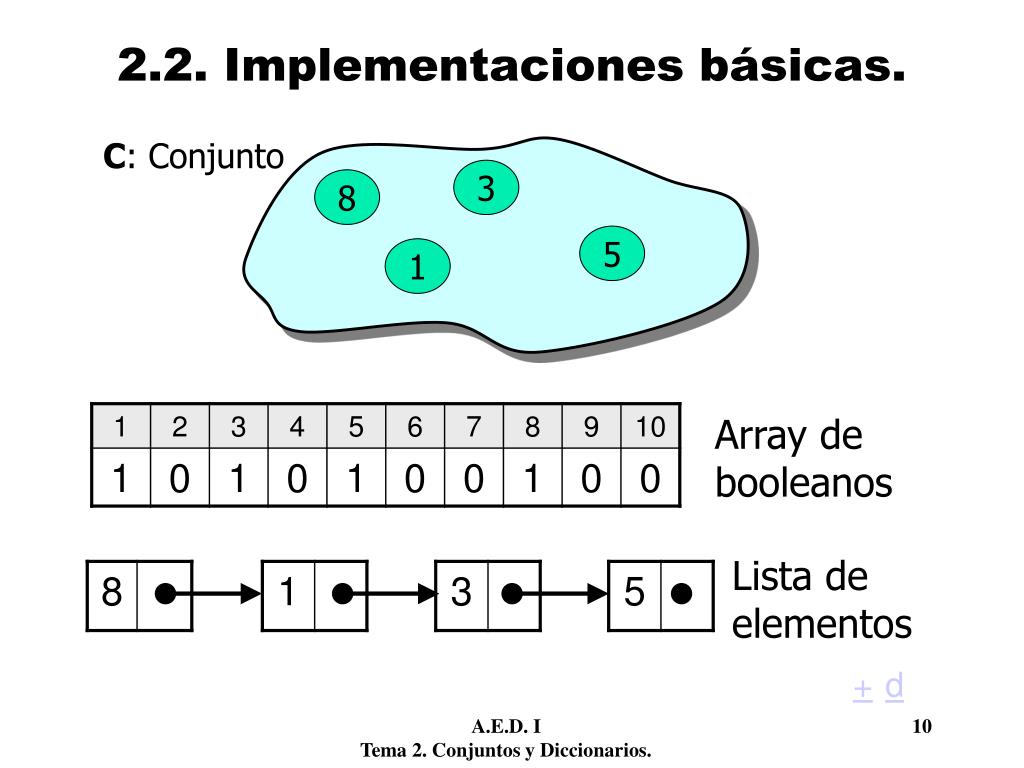 2.2. Implementaciones básicas.

C: Conjunto

8 3 1 5

| 1 | 2 | 3 | 4 | 5 | 6 | 7 | 8 | 9 | 10 |
|---|---|---|---|---|---|---|---|---|---|
| 1 | 0 | 1 | 0 | 1 | 0 | 0 | 1 | 0 | 0 |

Array de booleanos

8 1 3 5

Lista de elementos

+ d

A.E.D. I
Tema 2. Conjuntos y Diccionarios.

10